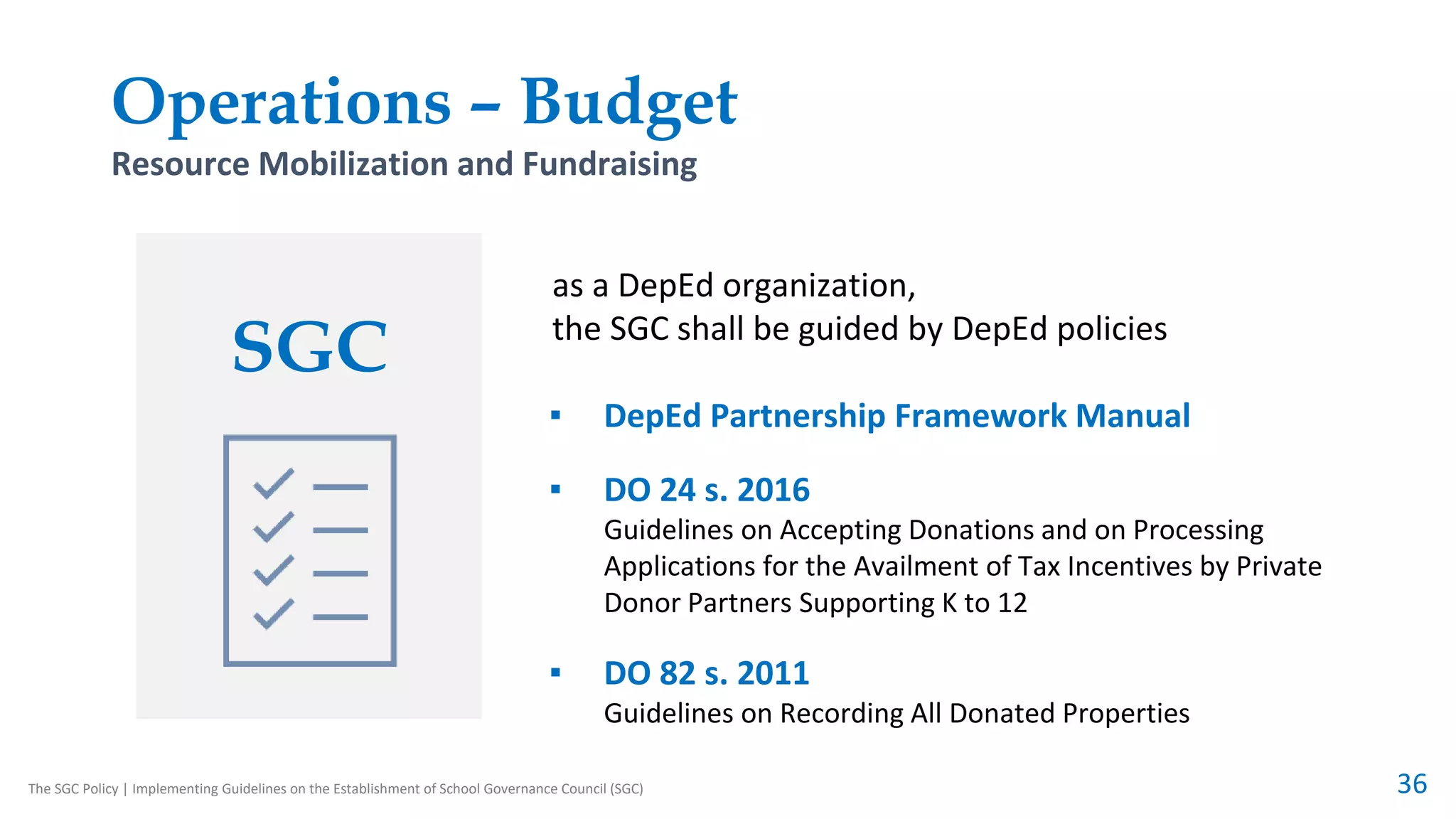 Operations – Budget
Resource Mobilization and Fundraising

SGC

as a DepEd organization,
the SGC shall be guided by DepEd policies

▪ DepEd Partnership Framework Manual

▪ DO 24 s. 2016
Guidelines on Accepting Donations and on Processing Applications for the Availment of Tax Incentives by Private Donor Partners Supporting K to 12

▪ DO 82 s. 2011
Guidelines on Recording All Donated Properties

The SGC Policy | Implementing Guidelines on the Establishment of School Governance Council (SGC)

36